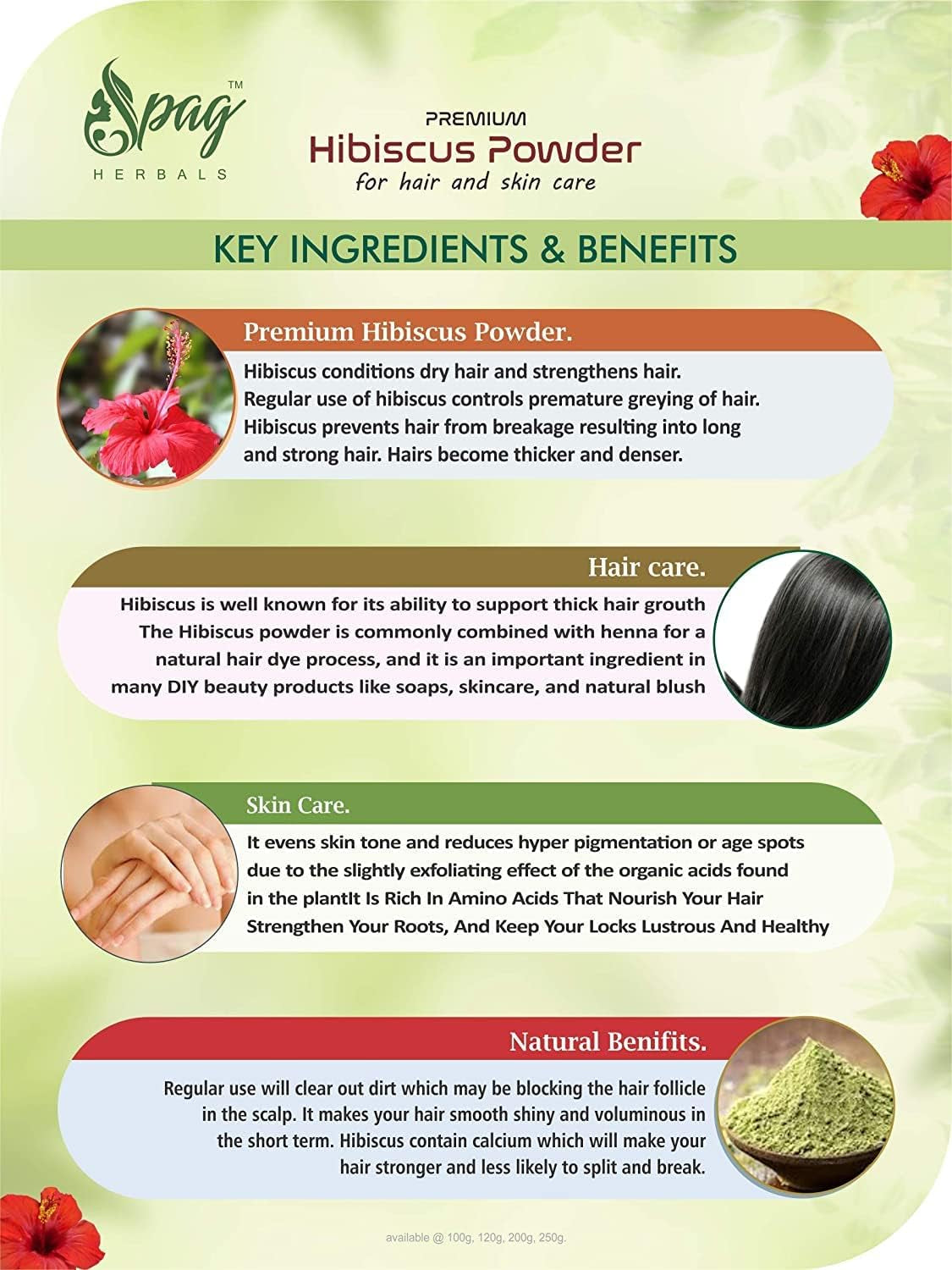 Spag™
HERBALS

PREMIUM
Hibiscus Powder
for hair and skin care

KEY INGREDIENTS & BENEFITS

Premium Hibiscus Powder.

Hibiscus conditions dry hair and strengthens hair. Regular use of hibiscus controls premature greying of hair. Hibiscus prevents hair from breakage resulting into long and strong hair. Hairs become thicker and denser.

Hair care.

Hibiscus is well known for its ability to support thick hair grouth The Hibiscus powder is commonly combined with henna for a natural hair dye process, and it is an important ingredient in many DIY beauty products like soaps, skincare, and natural blush

Skin Care.

It evens skin tone and reduces hyper pigmentation or age spots due to the slightly exfoliating effect of the organic acids found in the plantIt Is Rich In Amino Acids That Nourish Your Hair Strengthen Your Roots, And Keep Your Locks Lustrous And Healthy

Natural Benifits.

Regular use will clear out dirt which may be blocking the hair follicle in the scalp. It makes your hair smooth shiny and voluminous in the short term. Hibiscus contain calcium which will make your hair stronger and less likely to split and break.

available @ 100g, 120g, 200g, 250g.